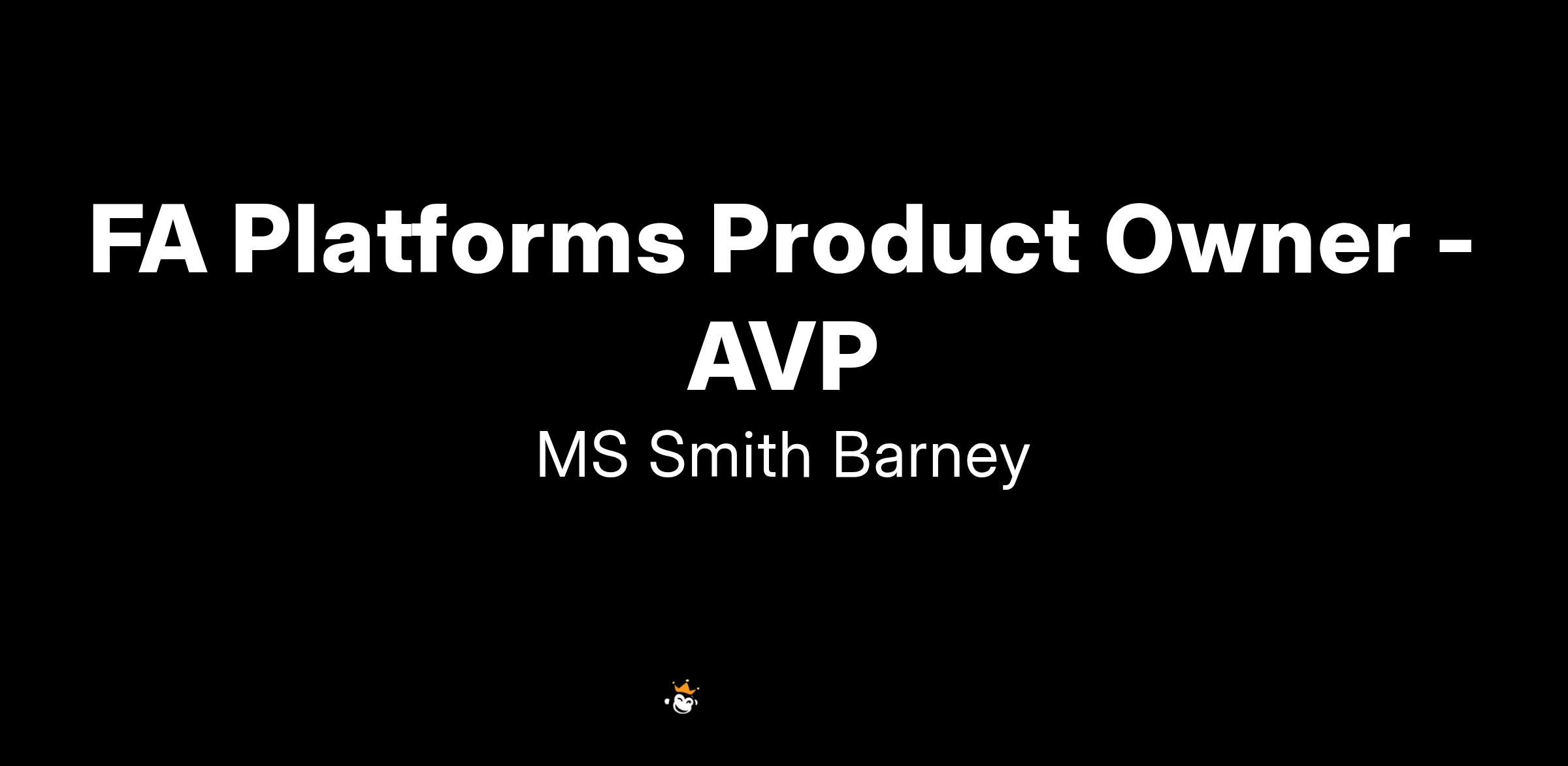 FA Platforms Product Owner - AVP

MS Smith Barney